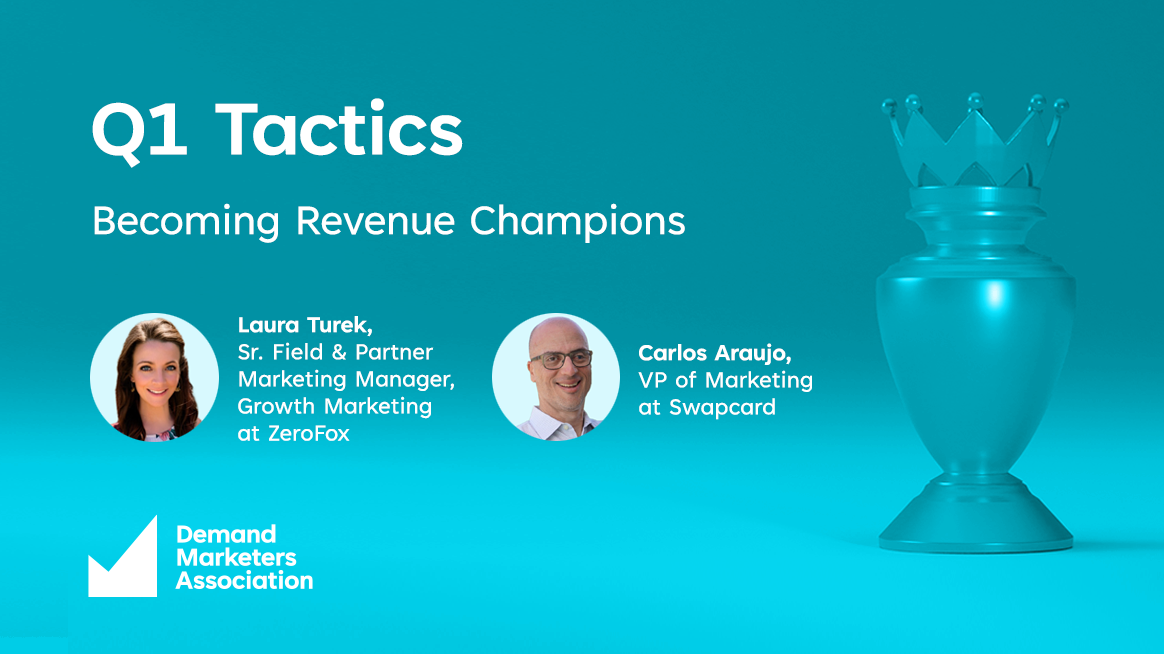 Q1 Tactics

Becoming Revenue Champions

Laura Turek,
Sr. Field & Partner Marketing Manager, Growth Marketing at ZeroFox

Carlos Araujo,
VP of Marketing at Swapcard

Demand Marketers Association